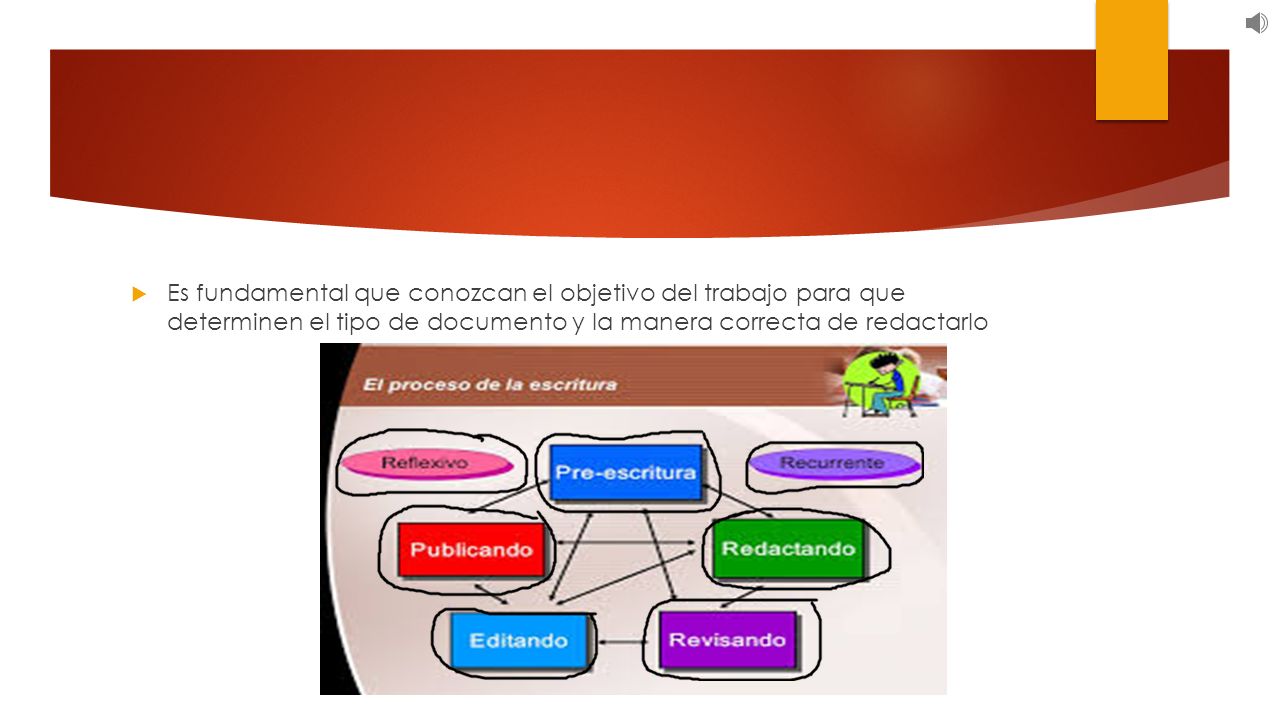 Es fundamental que conozcan el objetivo del trabajo para que determinen el tipo de documento y la manera correcta de redactarlo

El proceso de la escritura

Reflexivo

Pre-escritura

Recurrente

Publicando

Redactando

Editando

Revisando